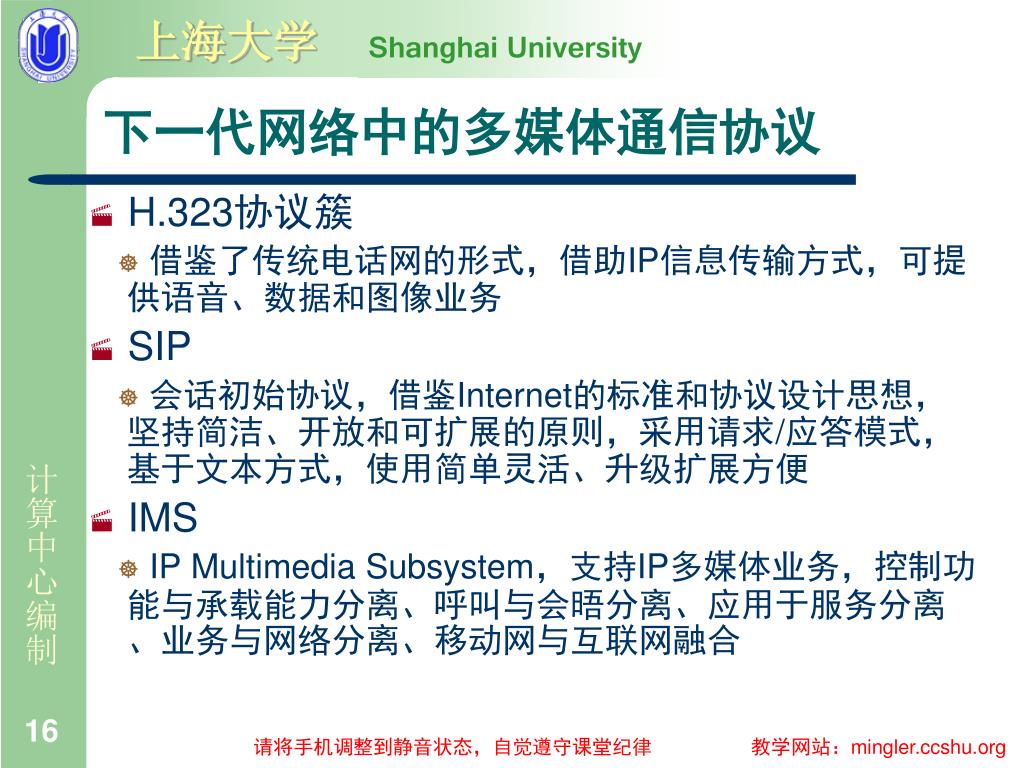 上海大学 Shanghai University

下一代网络中的多媒体通信协议

H.323协议簇

借鉴了传统电话网的形式，借助IP信息传输方式，可提供语音、数据和图像业务

SIP

会话初始协议，借鉴Internet的标准和协议设计思想，坚持简洁、开放和可扩展的原则，采用请求/应答模式，基于文本方式，使用简单灵活、升级扩展方便

IMS

IP Multimedia Subsystem，支持IP多媒体业务，控制功能与承载能力分离、呼叫与会晤分离、应用于服务分离、业务与网络分离、移动网与互联网融合

计算中心编制

16

请将手机调整到静音状态，自觉遵守课堂纪律

教学网站：mingler.ccshu.org